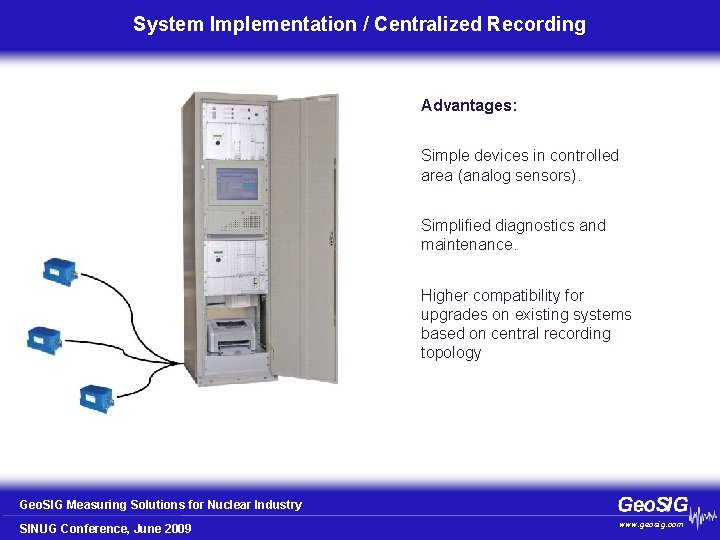 System Implementation / Centralized Recording

Advantages:

Simple devices in controlled area (analog sensors).

Simplified diagnostics and maintenance.

Higher compatibility for upgrades on existing systems based on central recording topology

GeoSIG Measuring Solutions for Nuclear Industry

SINUG Conference, June 2009

GeoSIG

www.geosig.com